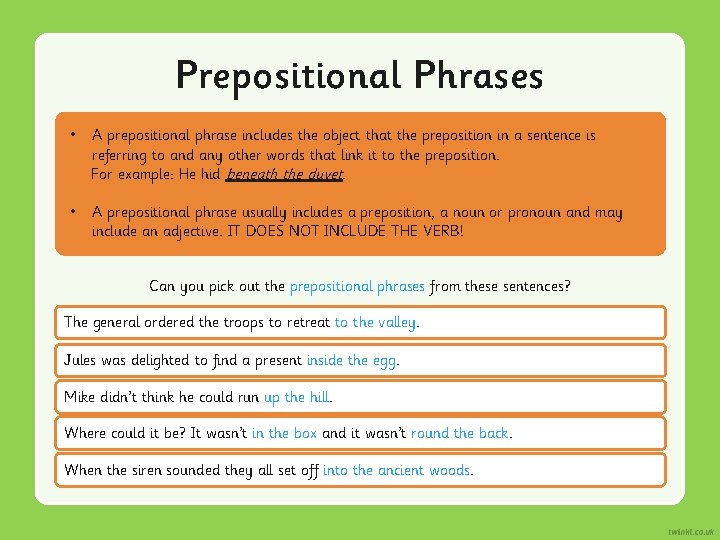 Prepositional Phrases

• A prepositional phrase includes the object that the preposition in a sentence is referring to and any other words that link it to the preposition. For example: He hid beneath the duvet.

• A prepositional phrase usually includes a preposition, a noun or pronoun and may include an adjective. IT DOES NOT INCLUDE THE VERB!

Can you pick out the prepositional phrases from these sentences?

The general ordered the troops to retreat to the valley.

Jules was delighted to find a present inside the egg.

Mike didn't think he could run up the hill.

Where could it be? It wasn't in the box and it wasn't round the back.

When the siren sounded they all set off into the ancient woods.

twinkl.co.uk